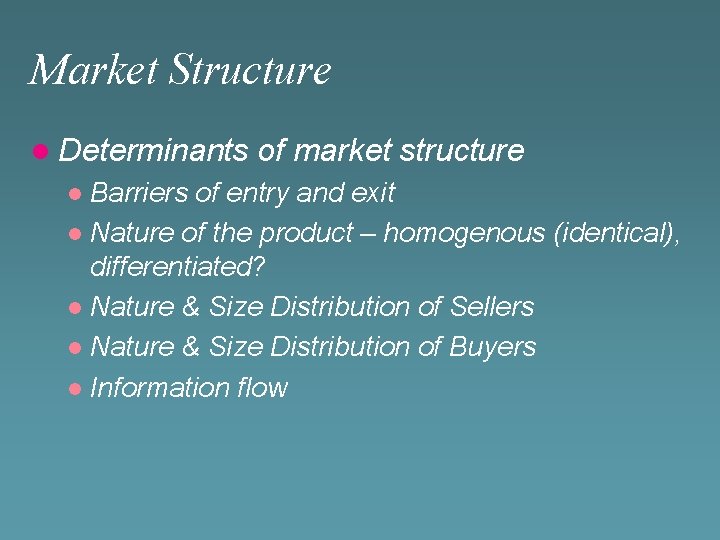 Market Structure

- Determinants of market structure
  - Barriers of entry and exit
  - Nature of the product – homogenous (identical), differentiated?
  - Nature & Size Distribution of Sellers
  - Nature & Size Distribution of Buyers
  - Information flow